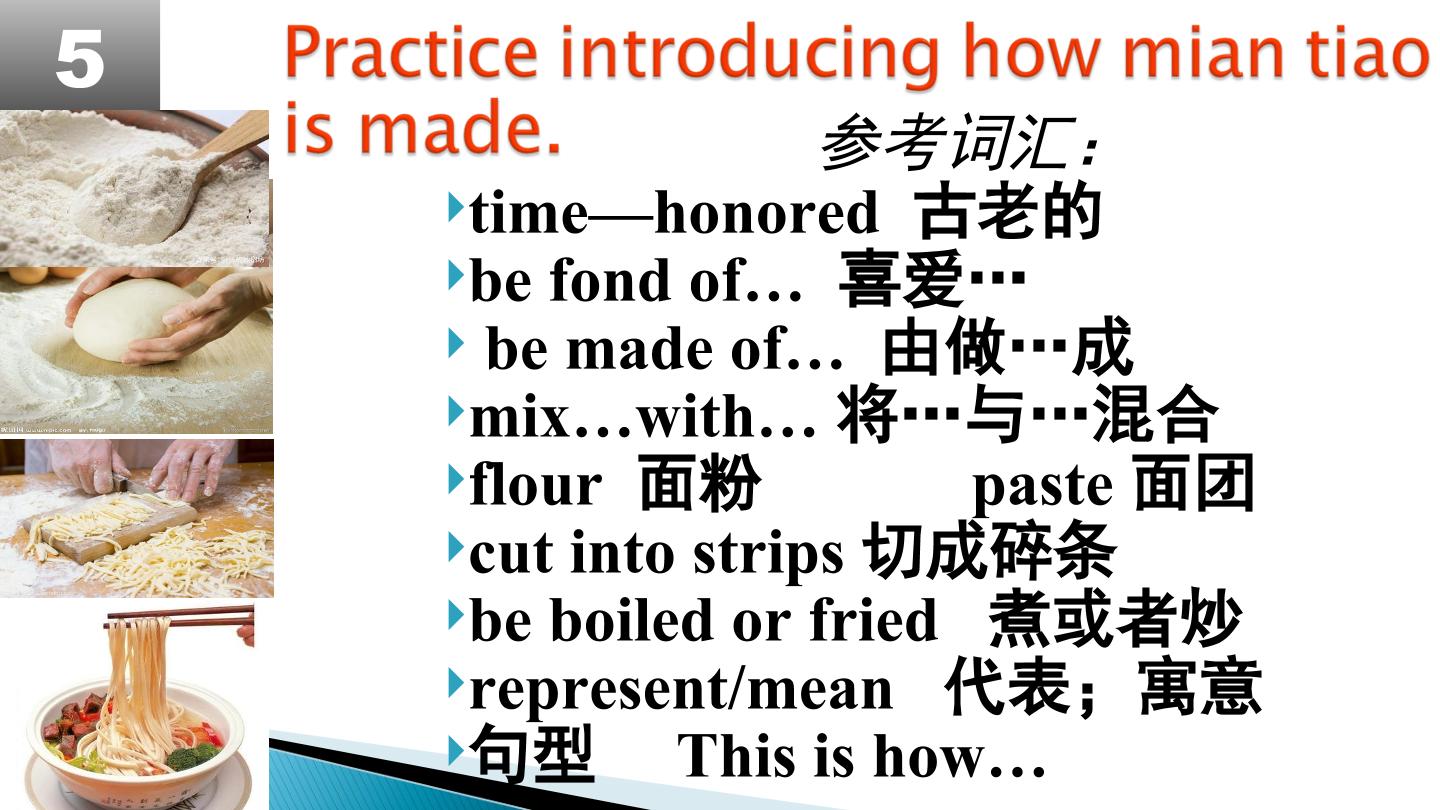 5

Practice introducing how mian tiao is made.

参考词汇：

time—honored 古老的
be fond of… 喜爱…
be made of… 由做…成
mix…with… 将…与…混合
flour 面粉 paste 面团
cut into strips 切成碎条
be boiled or fried 煮或者炒
represent/mean 代表；寓意
句型 This is how…